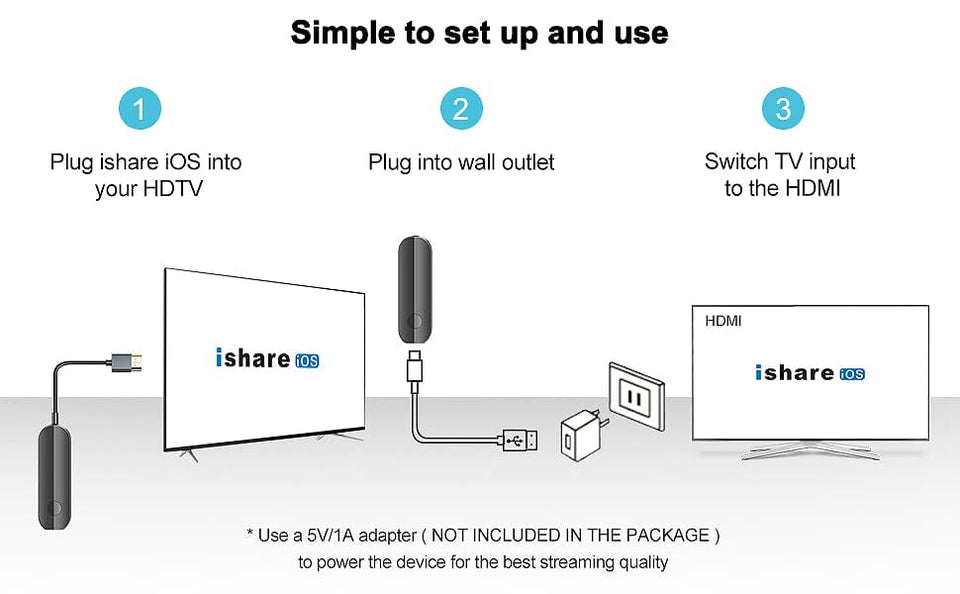 Simple to set up and use

1
Plug ishare iOS into your HDTV

2
Plug into wall outlet

3
Switch TV input to the HDMI

ishare iOS

HDMI

ishare iOS

* Use a 5V/1A adapter ( NOT INCLUDED IN THE PACKAGE ) to power the device for the best streaming quality